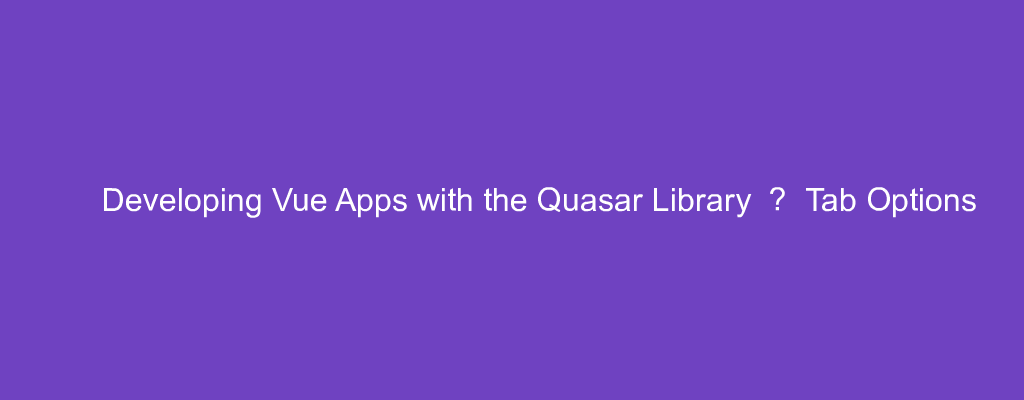 Developing Vue Apps with the Quasar Library ? Tab Options